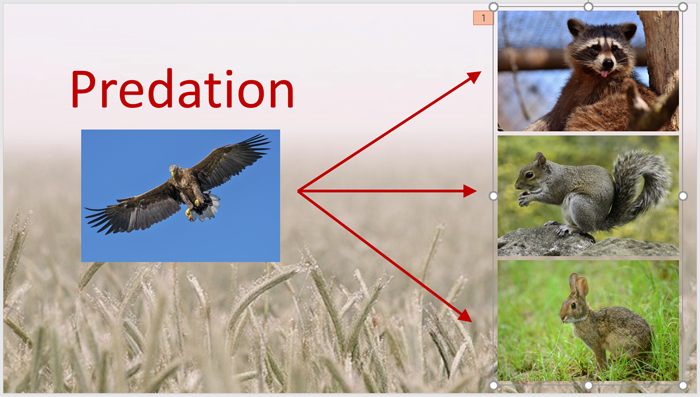 Predation

1